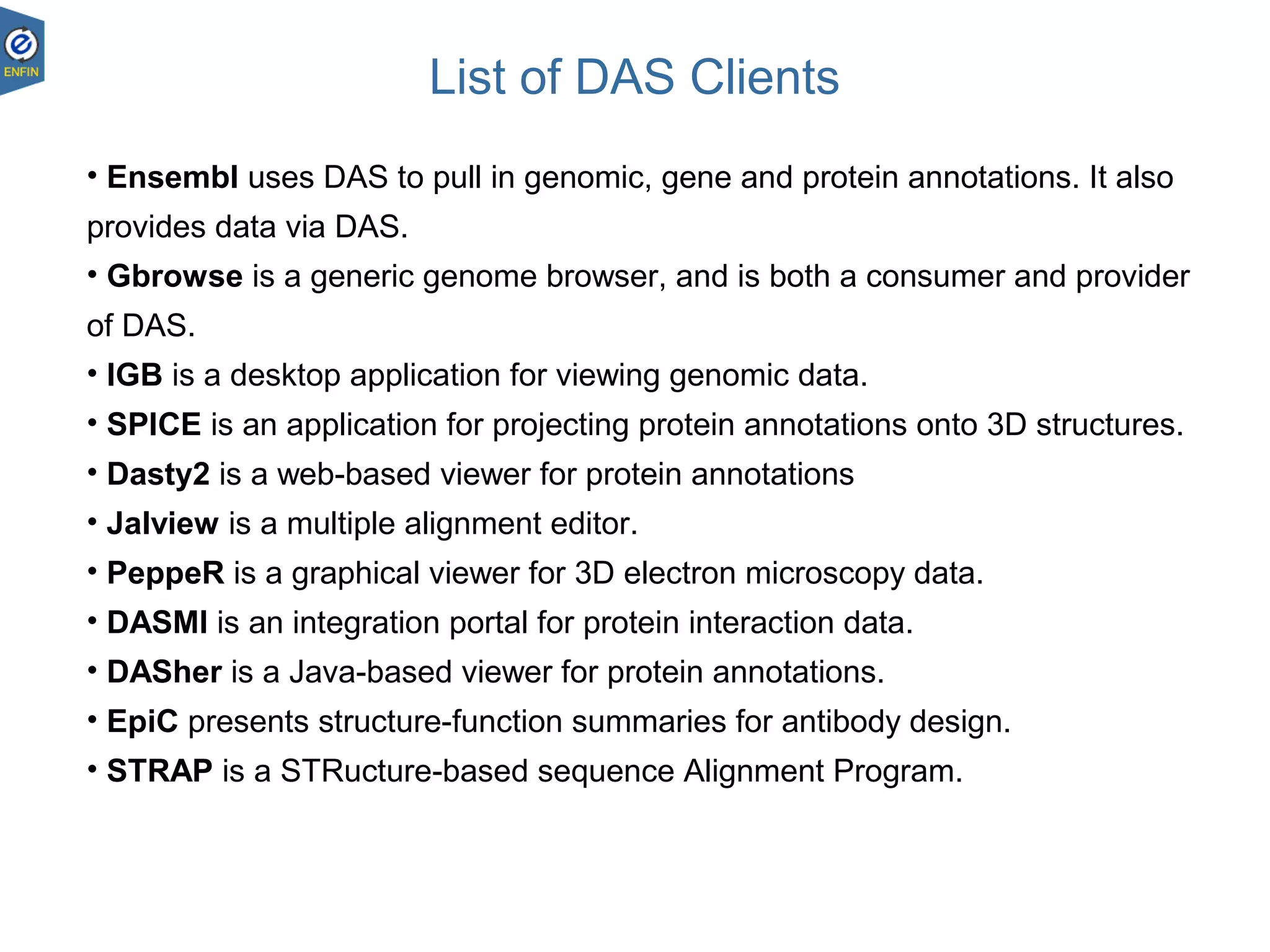 ENFIN

List of DAS Clients

• Ensembl uses DAS to pull in genomic, gene and protein annotations. It also provides data via DAS.
• Gbrowse is a generic genome browser, and is both a consumer and provider of DAS.
• IGB is a desktop application for viewing genomic data.
• SPICE is an application for projecting protein annotations onto 3D structures.
• Dasty2 is a web-based viewer for protein annotations
• Jalview is a multiple alignment editor.
• PeppeR is a graphical viewer for 3D electron microscopy data.
• DASMI is an integration portal for protein interaction data.
• DASher is a Java-based viewer for protein annotations.
• EpiC presents structure-function summaries for antibody design.
• STRAP is a STRucture-based sequence Alignment Program.